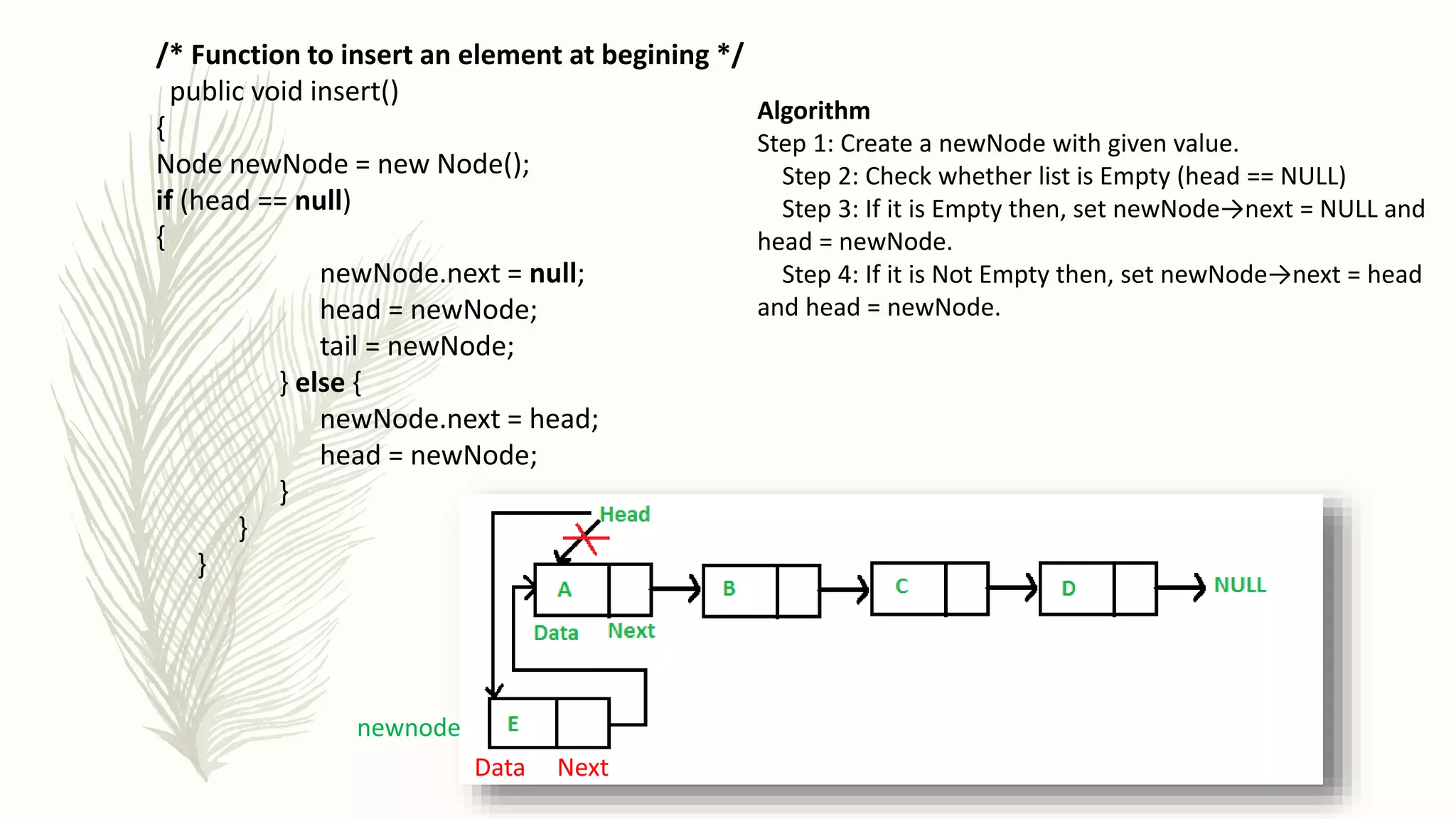 /* Function to insert an element at begining */
public void insert()
{
Node newNode = new Node();
if (head == null)
{
newNode.next = null;
head = newNode;
tail = newNode;
} else {
newNode.next = head;
head = newNode;
}
}
}

Algorithm
Step 1: Create a newNode with given value.
Step 2: Check whether list is Empty (head == NULL)
Step 3: If it is Empty then, set newNode→next = NULL and head = newNode.
Step 4: If it is Not Empty then, set newNode→next = head and head = newNode.

Head
A
Data
Next
B
C
D
NULL
newnode
E
Data
Next